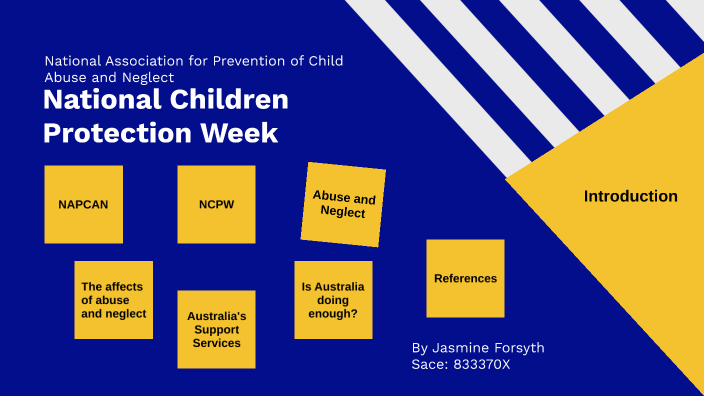 National Association for Prevention of Child Abuse and Neglect

National Children Protection Week

NAPCAN

NCPW

Abuse and Neglect

Introduction

The affects of abuse and neglect

Australia's Support Services

Is Australia doing enough?

References

By Jasmine Forsyth
Sace: 833370X